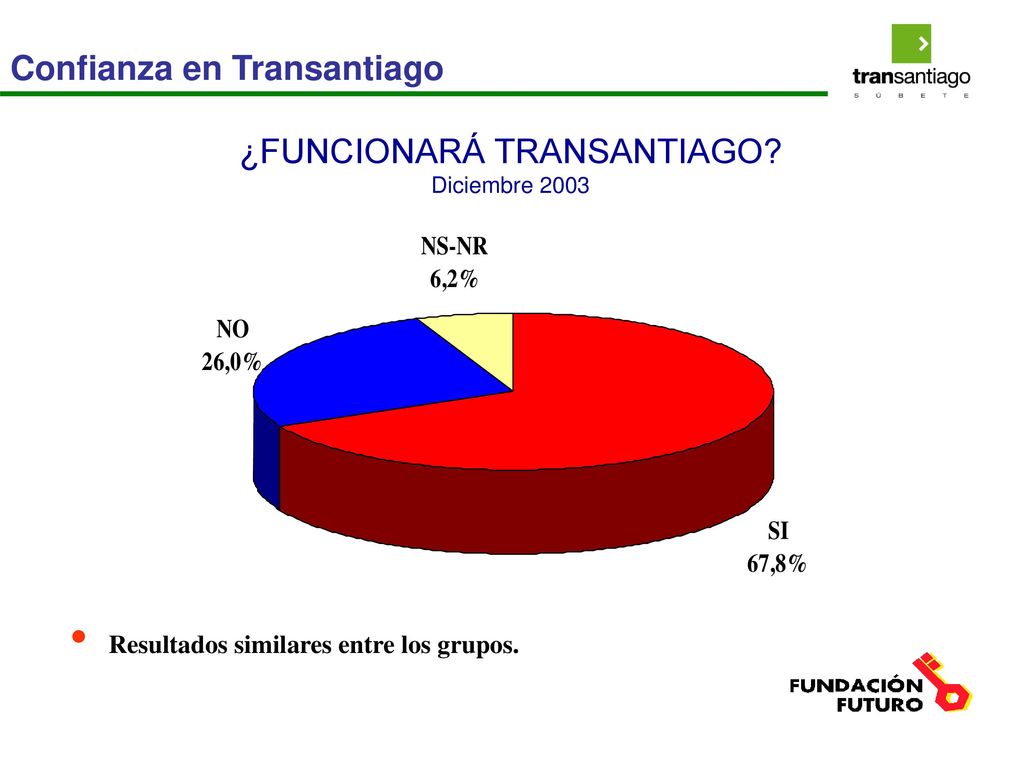 Confianza en Transantiago

transantiago
S Ú B E T E

¿FUNCIONARÁ TRANSANTIAGO?
Diciembre 2003

NS-NR
6,2%

NO
26,0%

SI
67,8%

• Resultados similares entre los grupos.

FUNDACIÓN
FUTURO